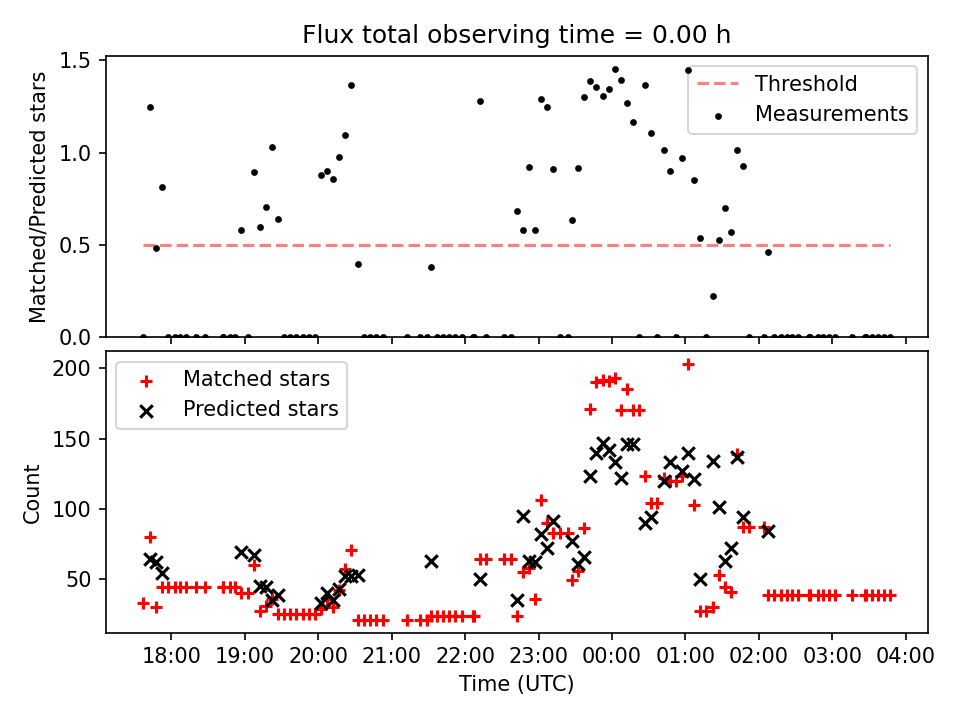 Flux total observing time = 0.00 h

Matched/Predicted stars

1.5
1.0
0.5
0.0

Threshold
Measurements

Count

200
150
100
50

Matched stars
Predicted stars

18:00 19:00 20:00 21:00 22:00 23:00 00:00 01:00 02:00 03:00 04:00

Time (UTC)